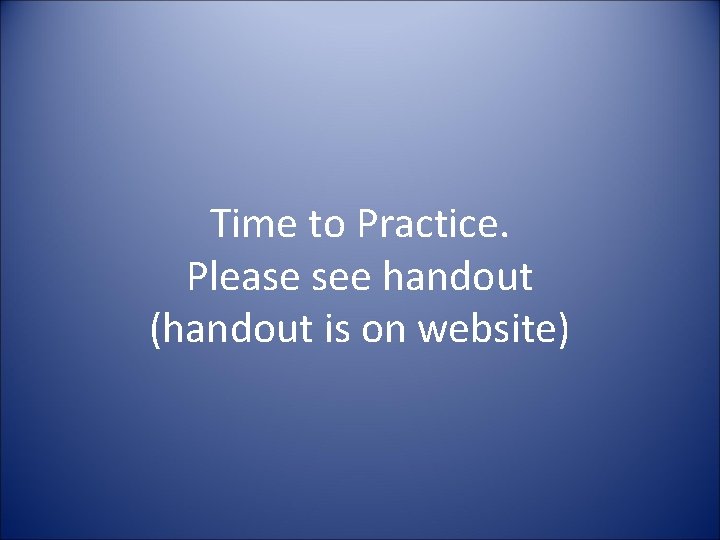 Time to Practice.
Please see handout
(handout is on website)